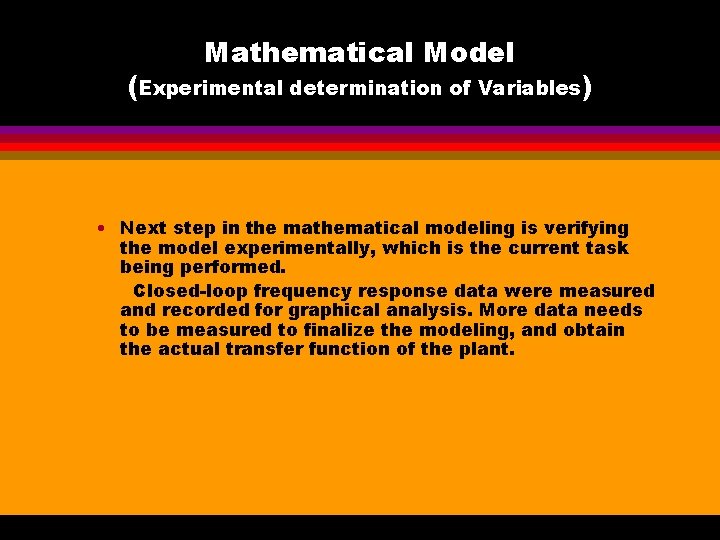 Mathematical Model
(Experimental determination of Variables)

• Next step in the mathematical modeling is verifying the model experimentally, which is the current task being performed.

Closed-loop frequency response data were measured and recorded for graphical analysis. More data needs to be measured to finalize the modeling, and obtain the actual transfer function of the plant.